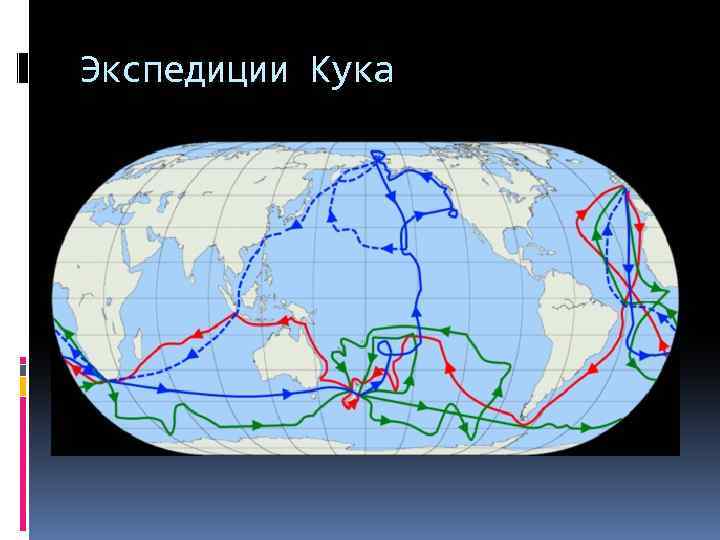 Экспедиции Кука